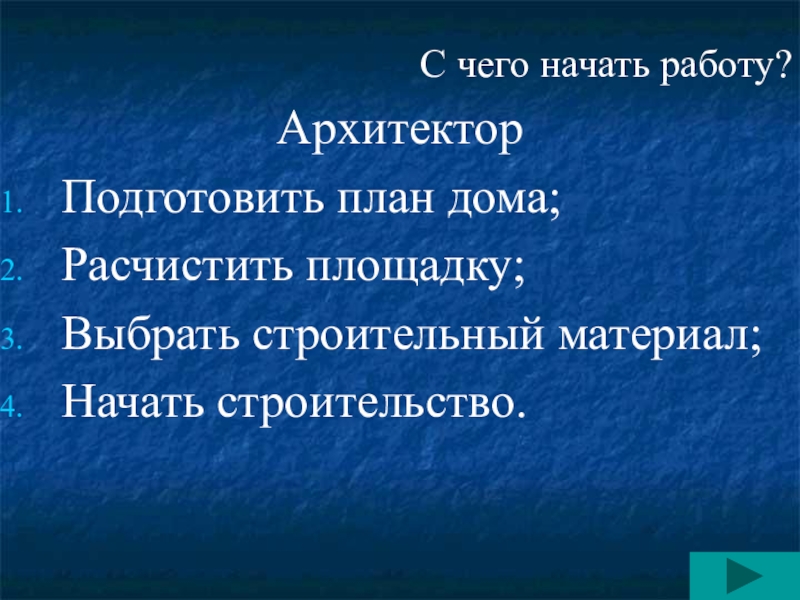 С чего начать работу?

Архитектор

1. Подготовить план дома;
2. Расчистить площадку;
3. Выбрать строительный материал;
4. Начать строительство.